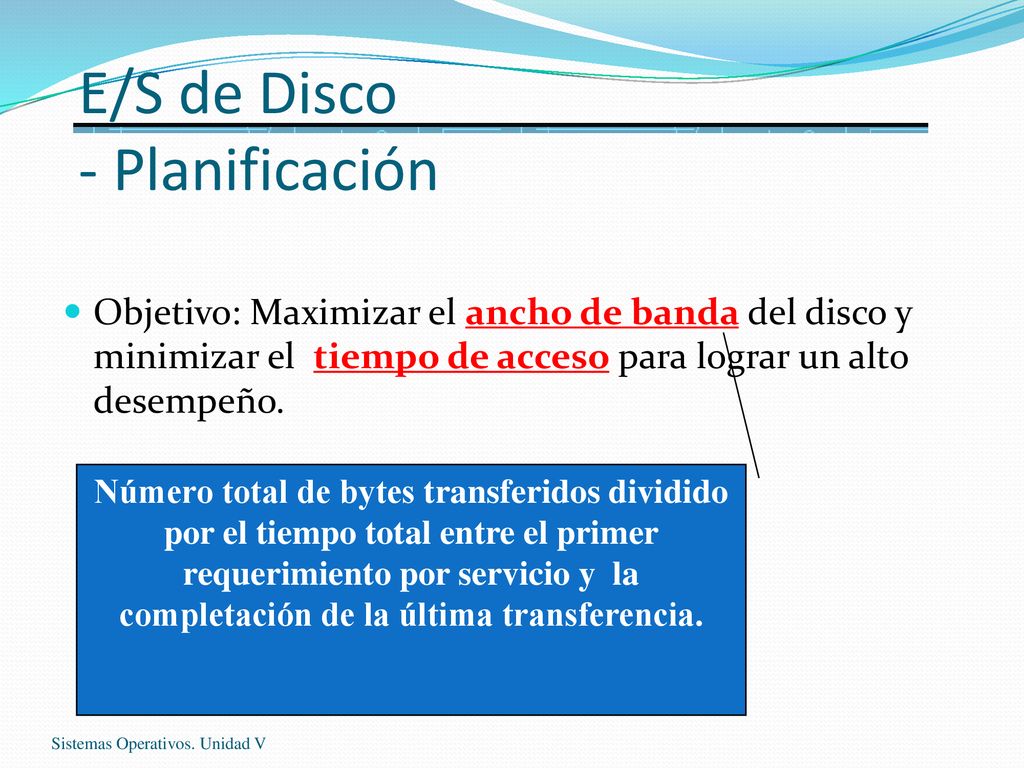 E/S de Disco - Planificación

Objetivo: Maximizar el ancho de banda del disco y minimizar el tiempo de acceso para lograr un alto desempeño.

Número total de bytes transferidos dividido por el tiempo total entre el primer requerimiento por servicio y la completación de la última transferencia.

Sistemas Operativos. Unidad V